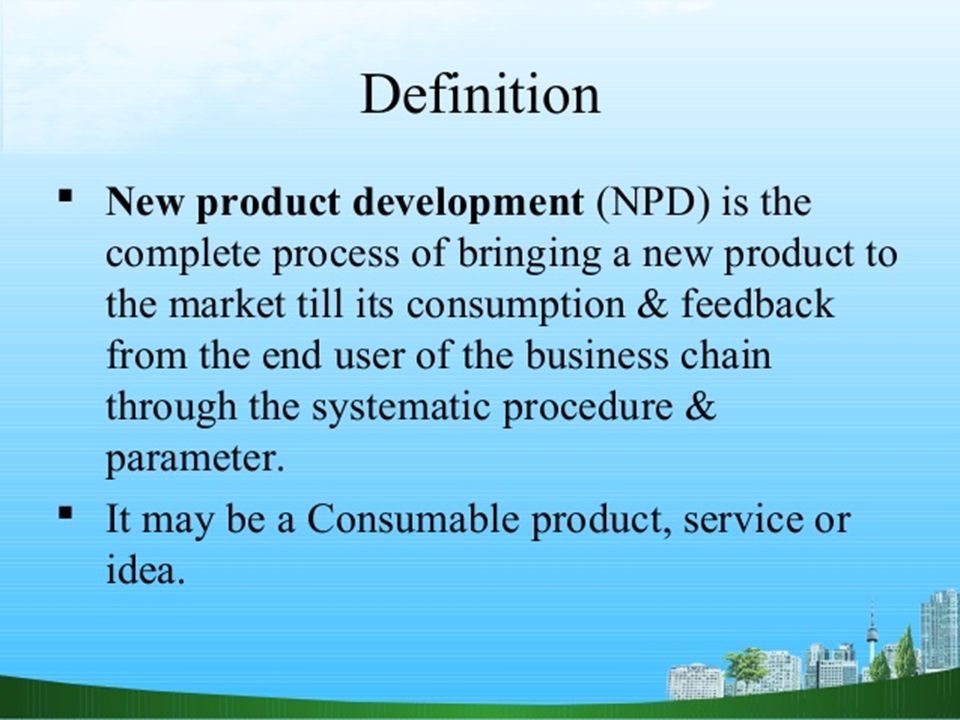 Definition

▪ New product development (NPD) is the complete process of bringing a new product to the market till its consumption & feedback from the end user of the business chain through the systematic procedure & parameter.

▪ It may be a Consumable product, service or idea.